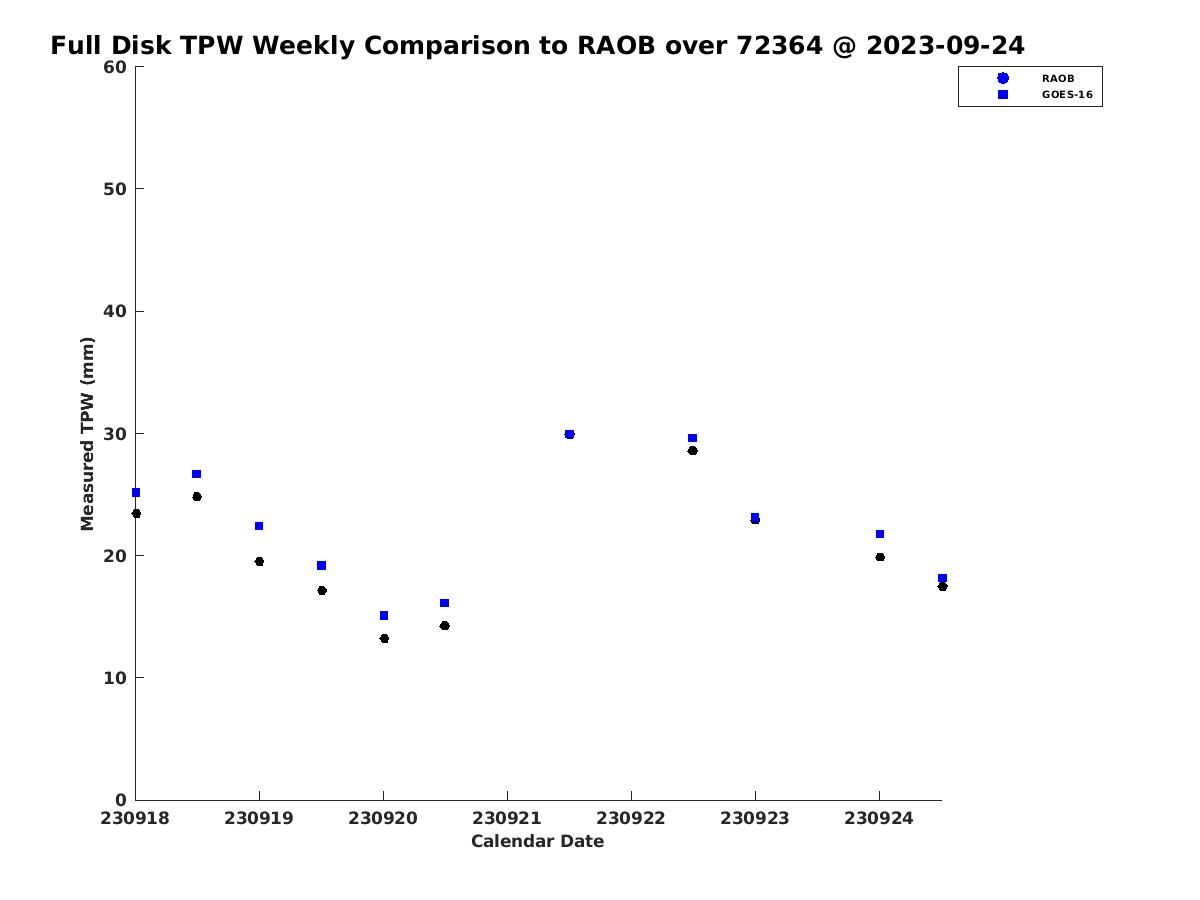 Full Disk TPW Weekly Comparison to RAOB over 72364 @ 2023-09-24

RAOB
GOES-16

Measured TPW (mm)

60
50
40
30
20
10
0

230918
230919
230920
230921
230922
230923
230924

Calendar Date